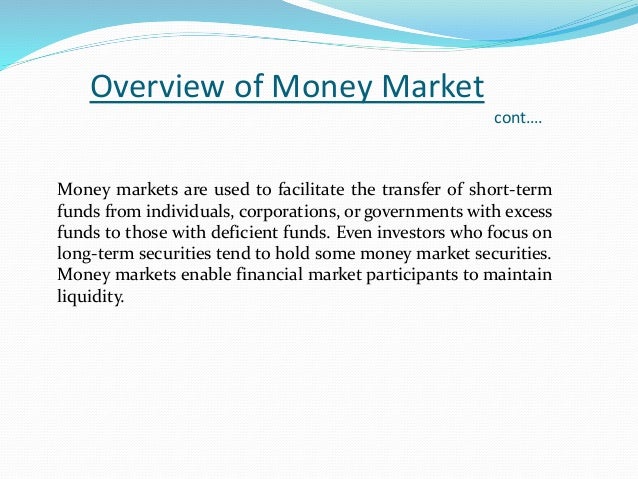 Overview of Money Market

cont….

Money markets are used to facilitate the transfer of short-term funds from individuals, corporations, or governments with excess funds to those with deficient funds. Even investors who focus on long-term securities tend to hold some money market securities. Money markets enable financial market participants to maintain liquidity.